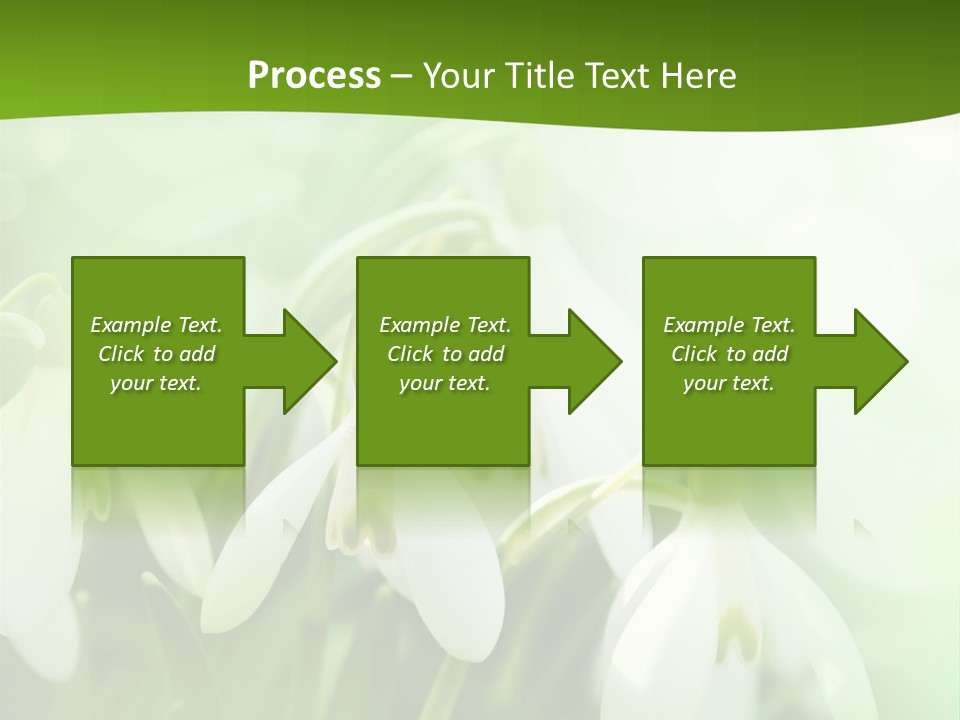 Process – Your Title Text Here

Example Text. Click to add your text.

Example Text. Click to add your text.

Example Text. Click to add your text.